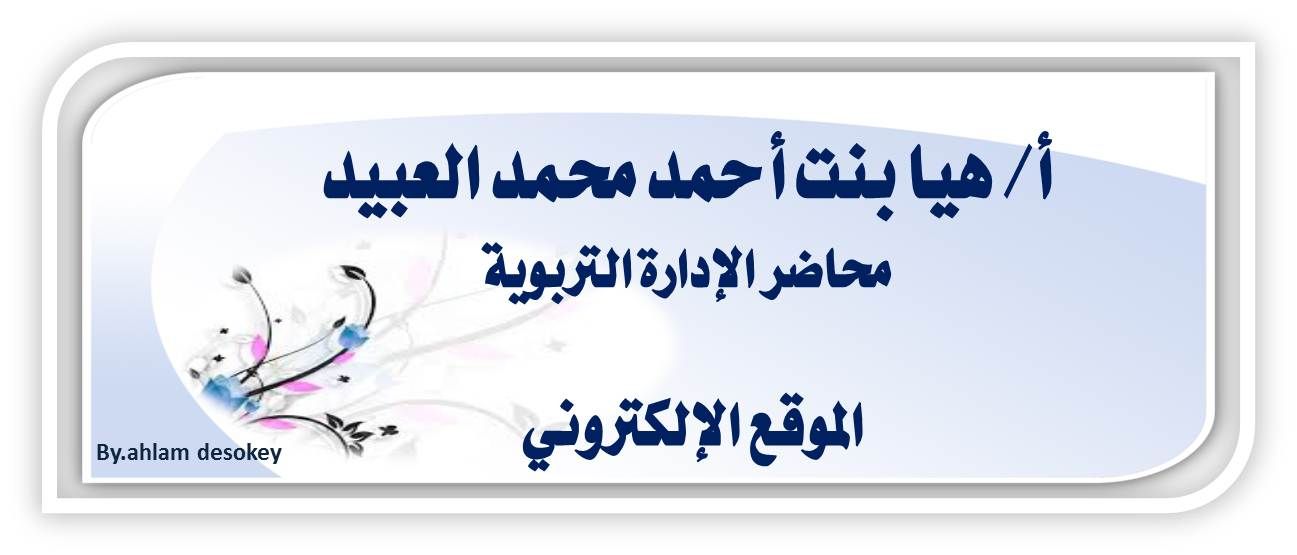 أ/ هيا بنت أحمد محمد العبيد

محاضر الإدارة التربوية

الموقع الإلكتروني

By.ahlam desokey